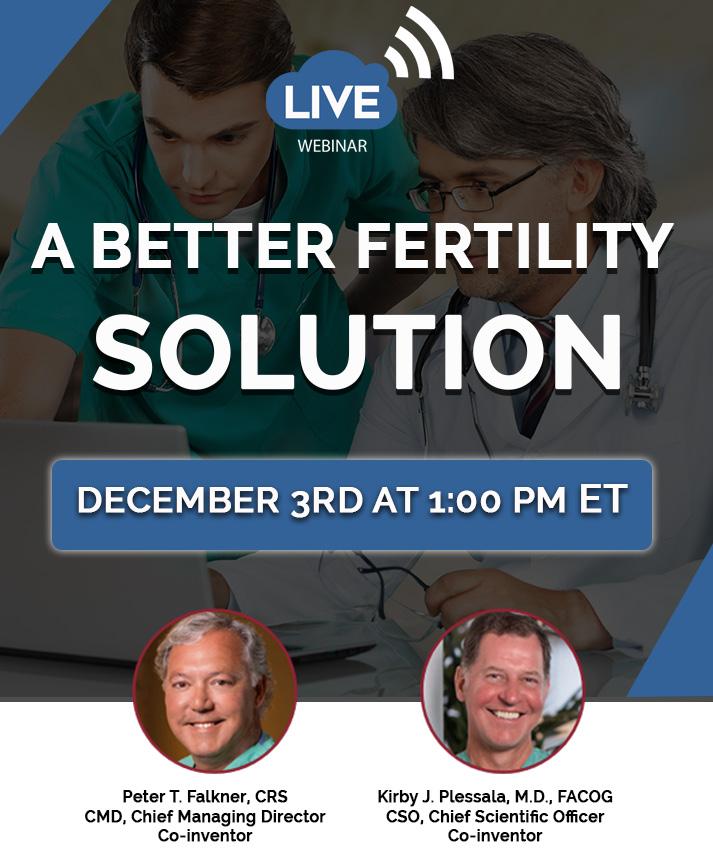 LIVE
WEBINAR

A BETTER FERTILITY SOLUTION

DECEMBER 3RD AT 1:00 PM ET

Peter T. Falkner, CRS
CMD, Chief Managing Director
Co-inventor

Kirby J. Plessala, M.D., FACOG
CSO, Chief Scientific Officer
Co-inventor